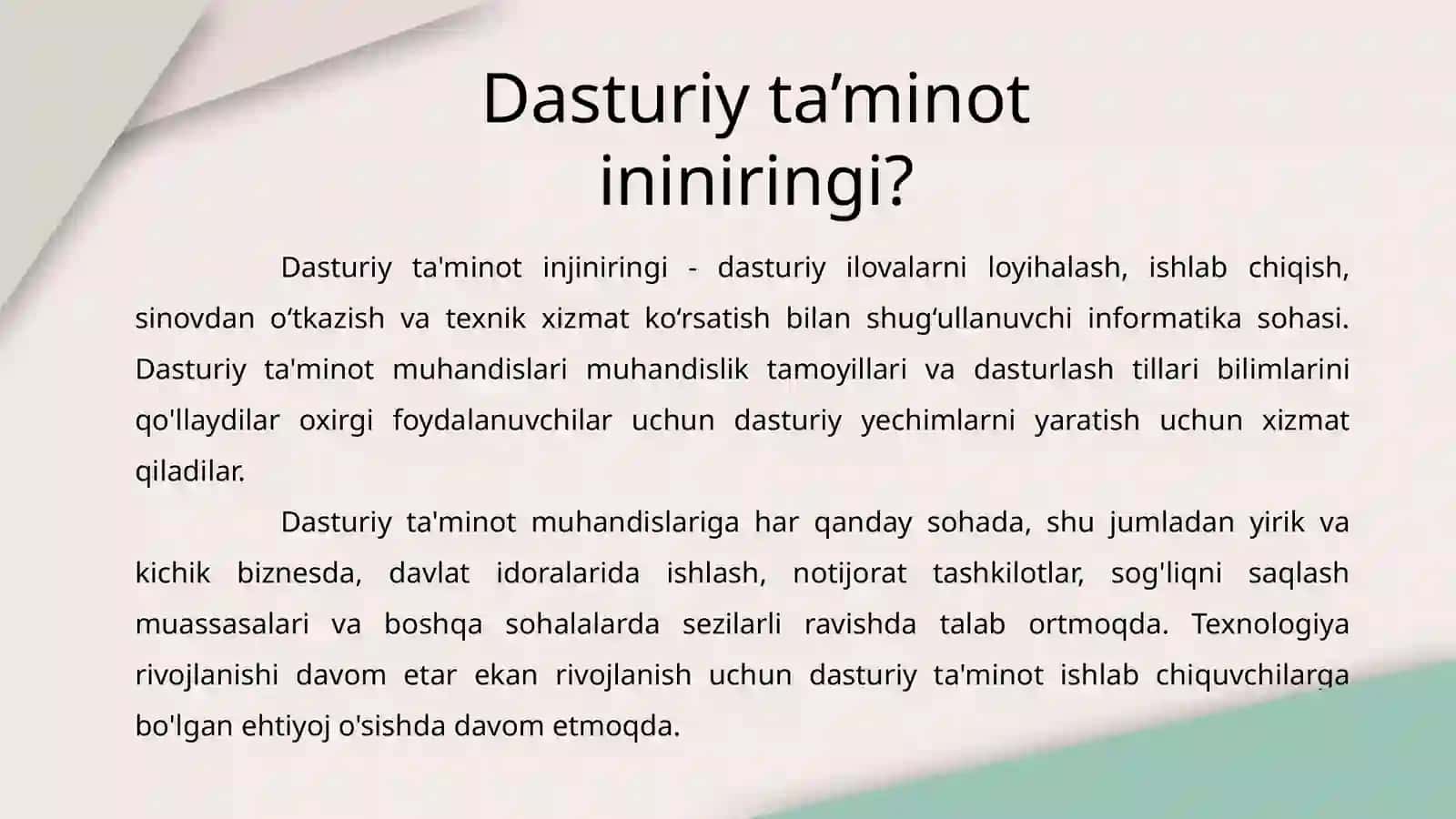 Dasturiy ta’minot ininiringi?

Dasturiy ta'minot injiniringi - dasturiy ilovalarni loyihalash, ishlab chiqish, sinovdan o‘tkazish va texnik xizmat ko‘rsatish bilan shug‘ullanuvchi informatika sohasi. Dasturiy ta'minot muhandislari muhandislik tamoyillari va dasturlash tillari bilimlarini qo'llaydilar oxirgi foydalanuvchilar uchun dasturiy yechimlarni yaratish uchun xizmat qiladilar.

Dasturiy ta'minot muhandislariga har qanday sohada, shu jumladan yirik va kichik biznesda, davlat idoralarida ishlash, notijorat tashkilotlar, sog'liqni saqlash muassasalari va boshqa sohalalarda sezilarli ravishda talab ortmoqda. Texnologiya rivojlanishi davom etar ekan rivojlanish uchun dasturiy ta'minot ishlab chiquvchilarga bo'lgan ehtiyoj o'sishda davom etmoqda.